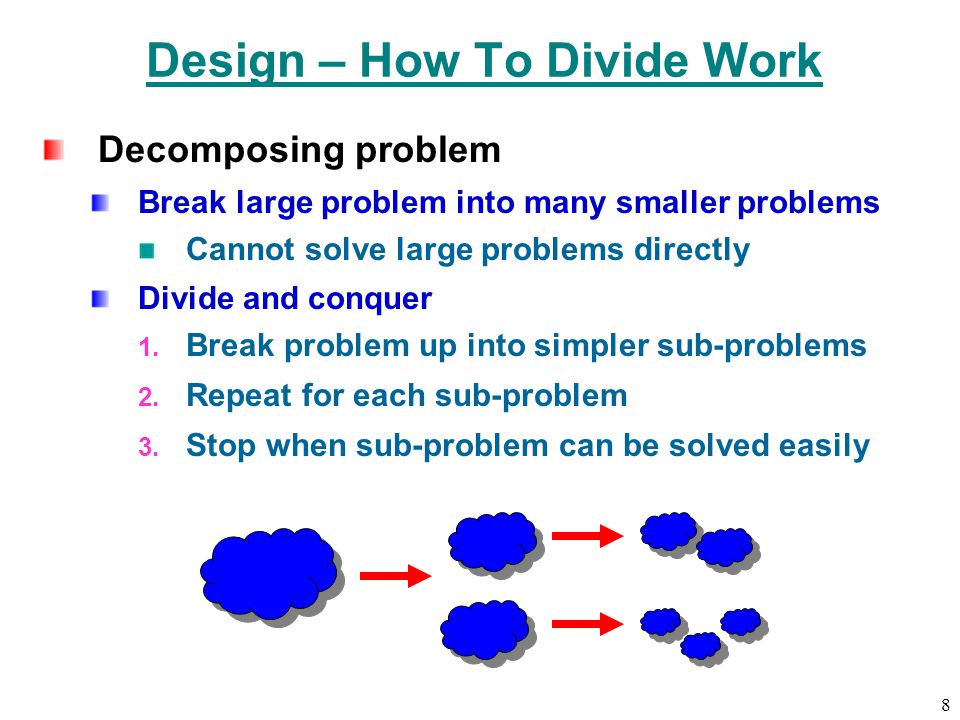 Design – How To Divide Work

Decomposing problem

Break large problem into many smaller problems

Cannot solve large problems directly

Divide and conquer

1. Break problem up into simpler sub-problems
2. Repeat for each sub-problem
3. Stop when sub-problem can be solved easily

8